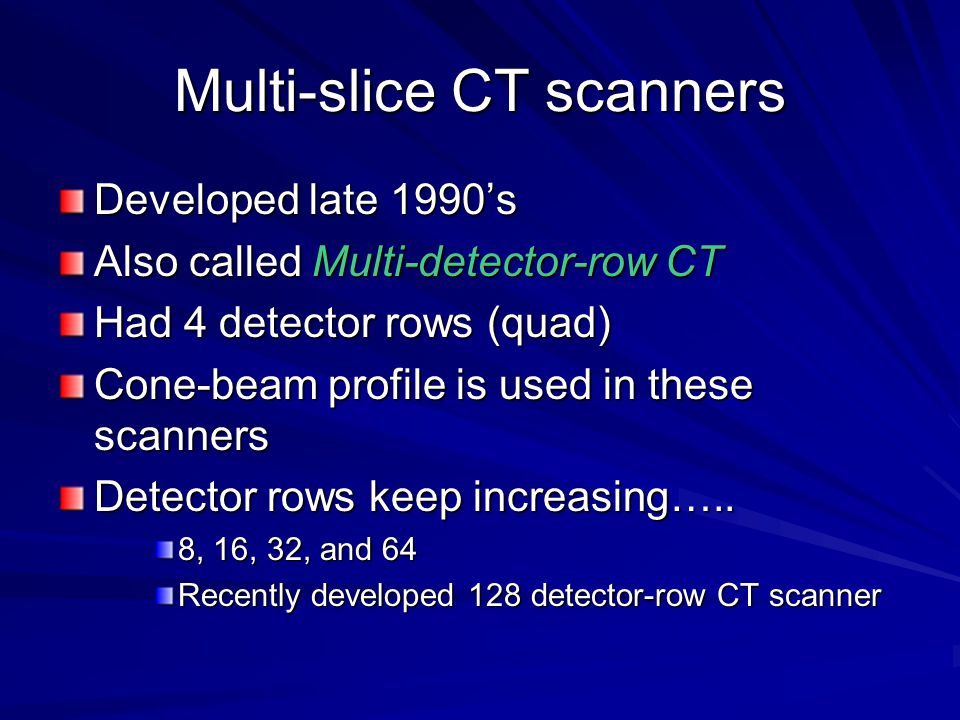 Multi-slice CT scanners

Developed late 1990’s

Also called Multi-detector-row CT

Had 4 detector rows (quad)

Cone-beam profile is used in these scanners

Detector rows keep increasing…..

8, 16, 32, and 64

Recently developed 128 detector-row CT scanner